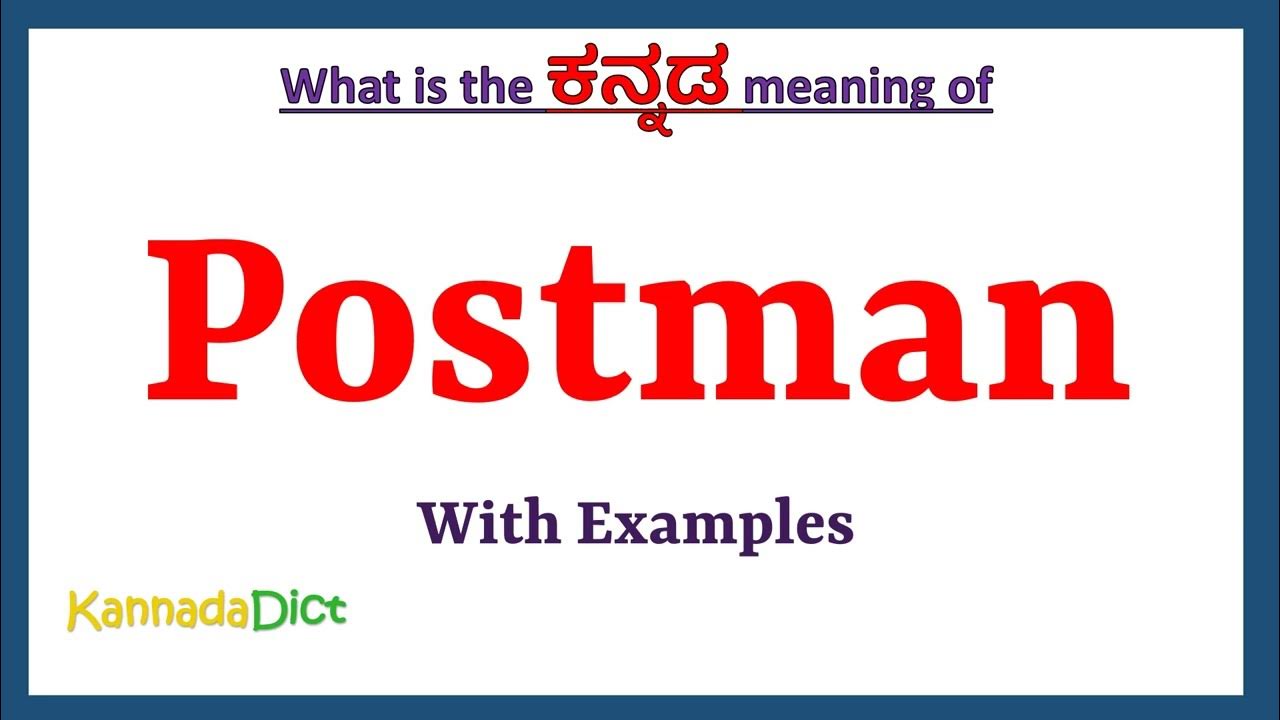 What is the ಕನ್ನಡ meaning of

Postman

With Examples

KannadaDict